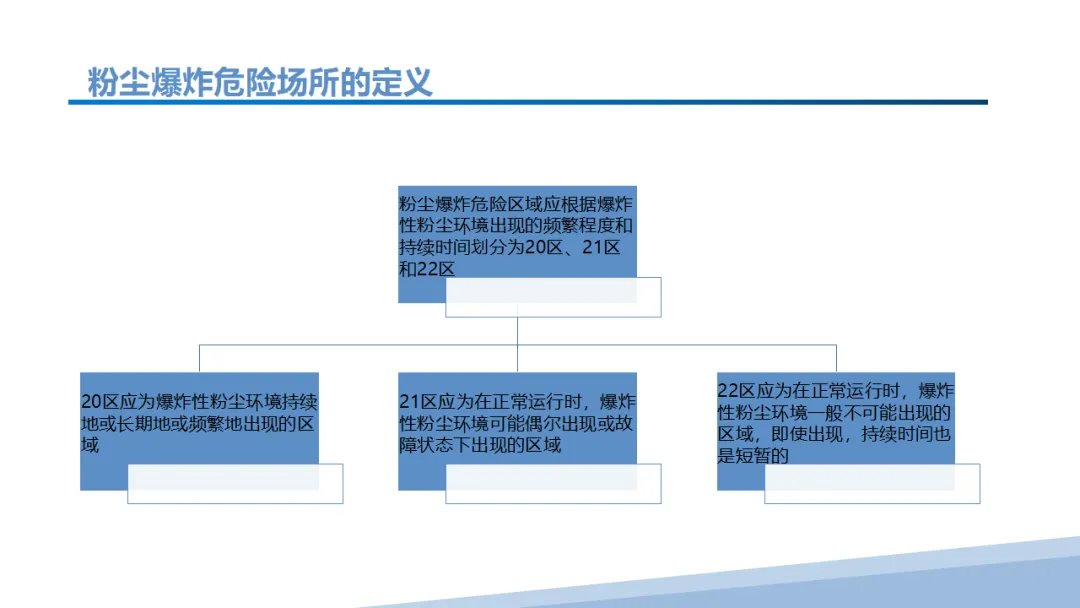 粉尘爆炸危险场所的定义

粉尘爆炸危险区域应根据爆炸性粉尘环境出现的频繁程度和持续时间划分为20区、21区和22区

20区应为爆炸性粉尘环境持续地或长期地或频繁地出现的区域

21区应为在正常运行时，爆炸性粉尘环境可能偶尔出现或故障状态下出现的区域

22区应为在正常运行时，爆炸性粉尘环境一般不可能出现的区域，即使出现，持续时间也是短暂的